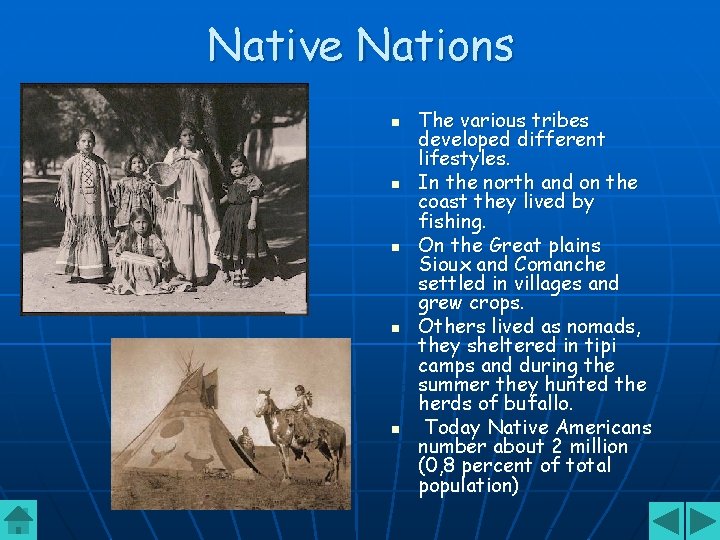 Native Nations

- The various tribes developed different lifestyles.
- In the north and on the coast they lived by fishing.
- On the Great plains Sioux and Comanche settled in villages and grew crops.
- Others lived as nomads, they sheltered in tipi camps and during the summer they hunted the herds of bufallo.
- Today Native Americans number about 2 million (0,8 percent of total population)